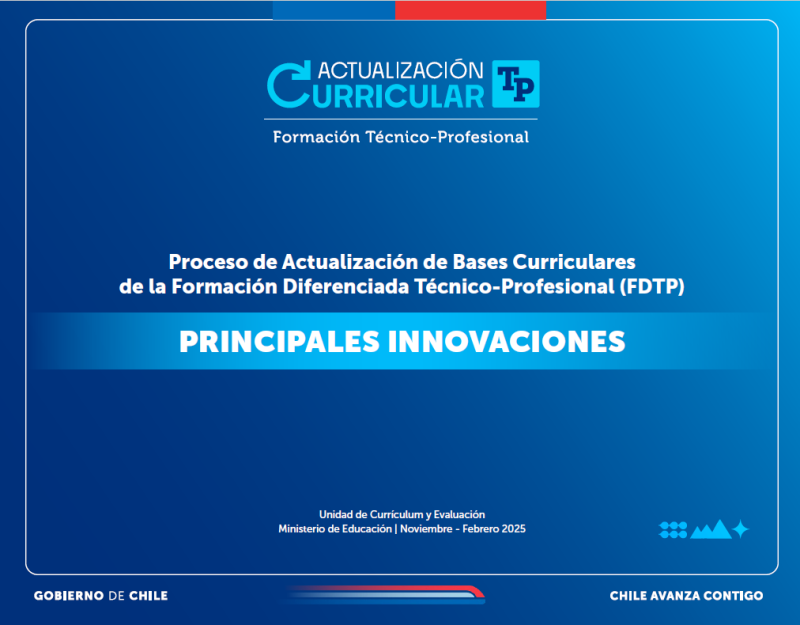 ACTUALIZACIÓN CURRICULAR TP

Formación Técnico-Profesional

Proceso de Actualización de Bases Curriculares de la Formación Diferenciada Técnico-Profesional (FDTP)

PRINCIPALES INNOVACIONES

Unidad de Currículum y Evaluación
Ministerio de Educación | Noviembre - Febrero 2025

GOBIERNO DE CHILE

CHILE AVANZA CONTIGO